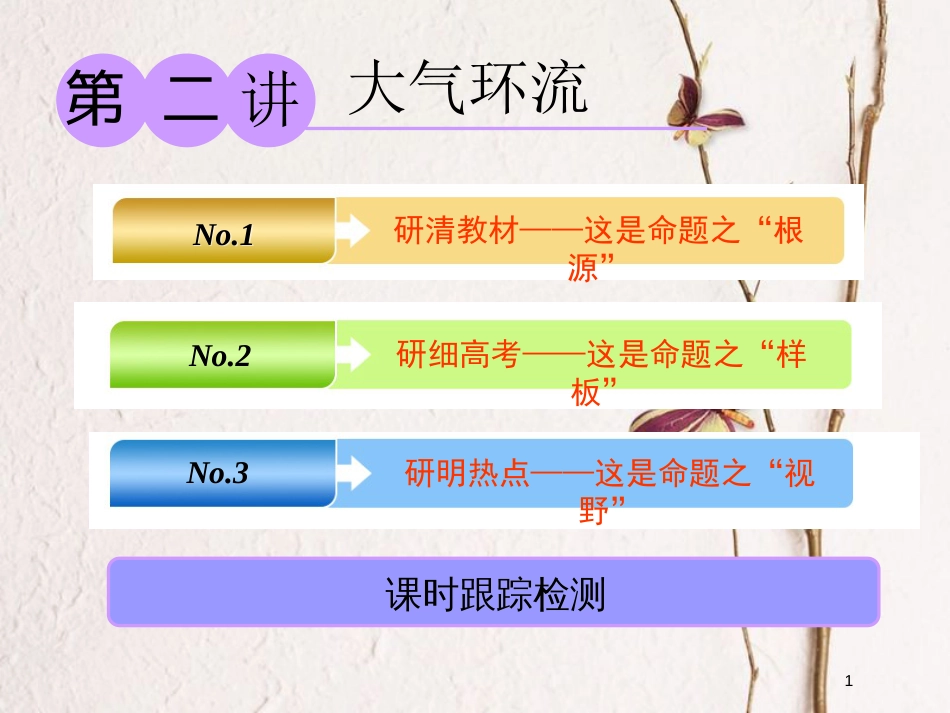 第二讲 大气环流

No.1 研清教材——这是命题之“根源”

No.2 研细高考——这是命题之“样板”

No.3 研明热点——这是命题之“视野”

课时跟踪检测

1